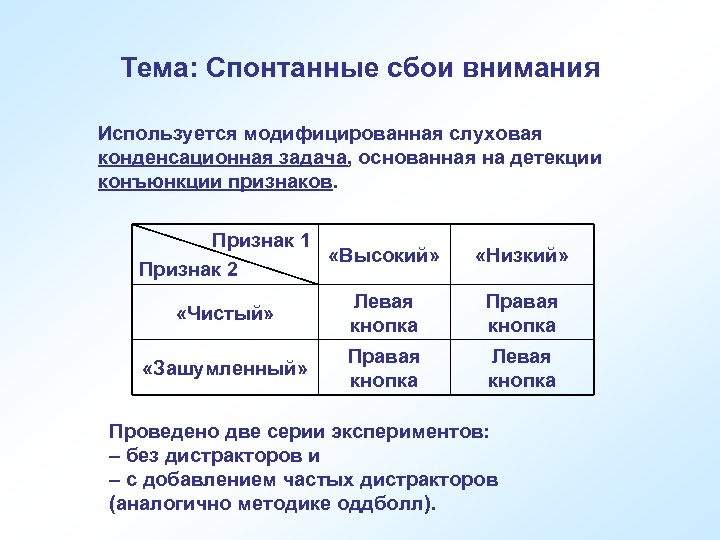 Тема: Спонтанные сбои внимания

Используется модифицированная слуховая конденсационная задача, основанная на детекции конъюнкции признаков.

| Признак 1 / Признак 2 | «Высокий» | «Низкий» |
|---|---|---|
| «Чистый» | Левая кнопка | Правая кнопка |
| «Зашумленный» | Правая кнопка | Левая кнопка |

Проведено две серии экспериментов:
– без дистракторов и
– с добавлением частых дистракторов (аналогично методике оддболл).